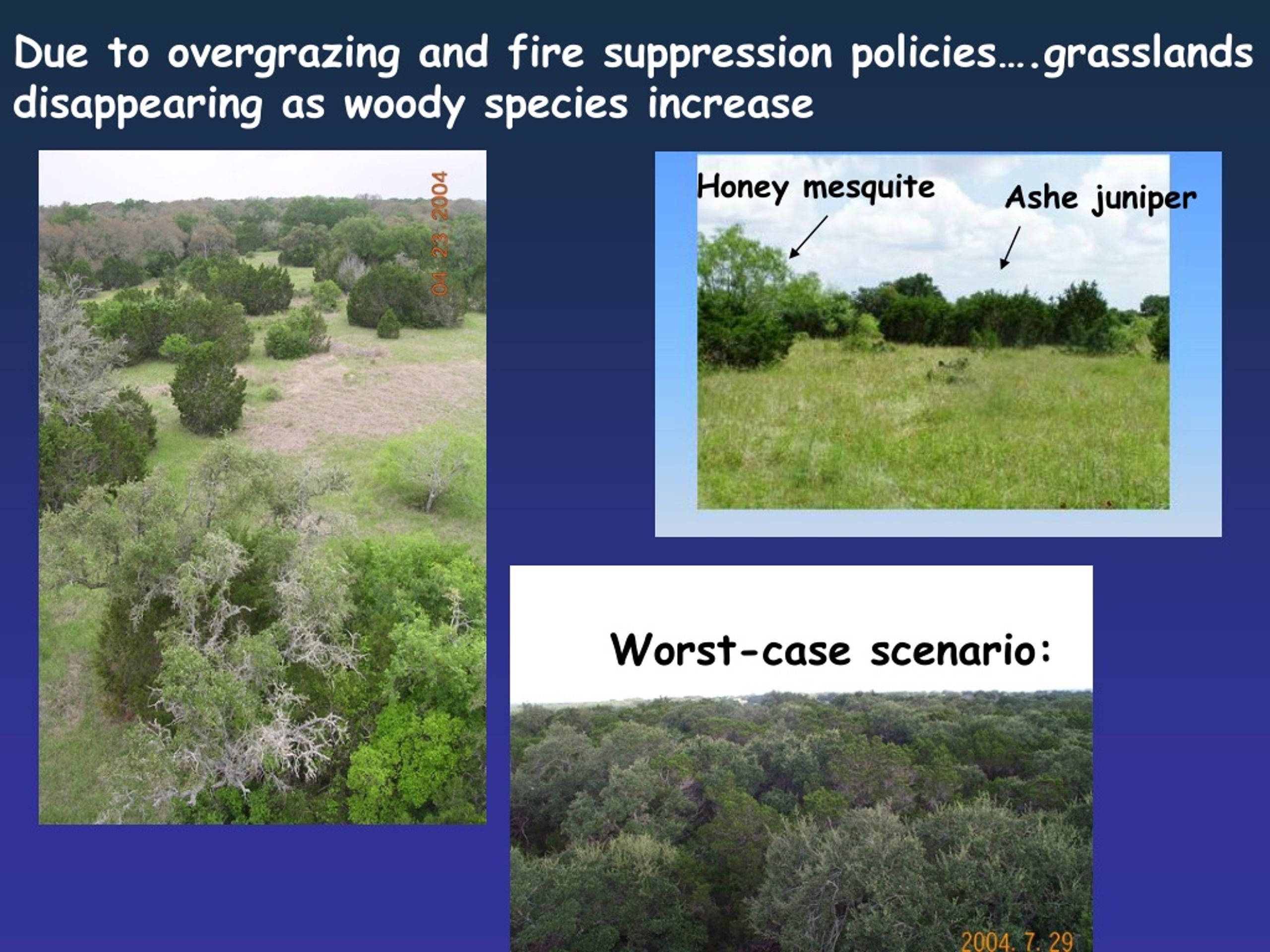 Due to overgrazing and fire suppression policies….grasslands disappearing as woody species increase

04 23 2004

Honey mesquite

Ashe juniper

Worst-case scenario:

2004. 7. 29